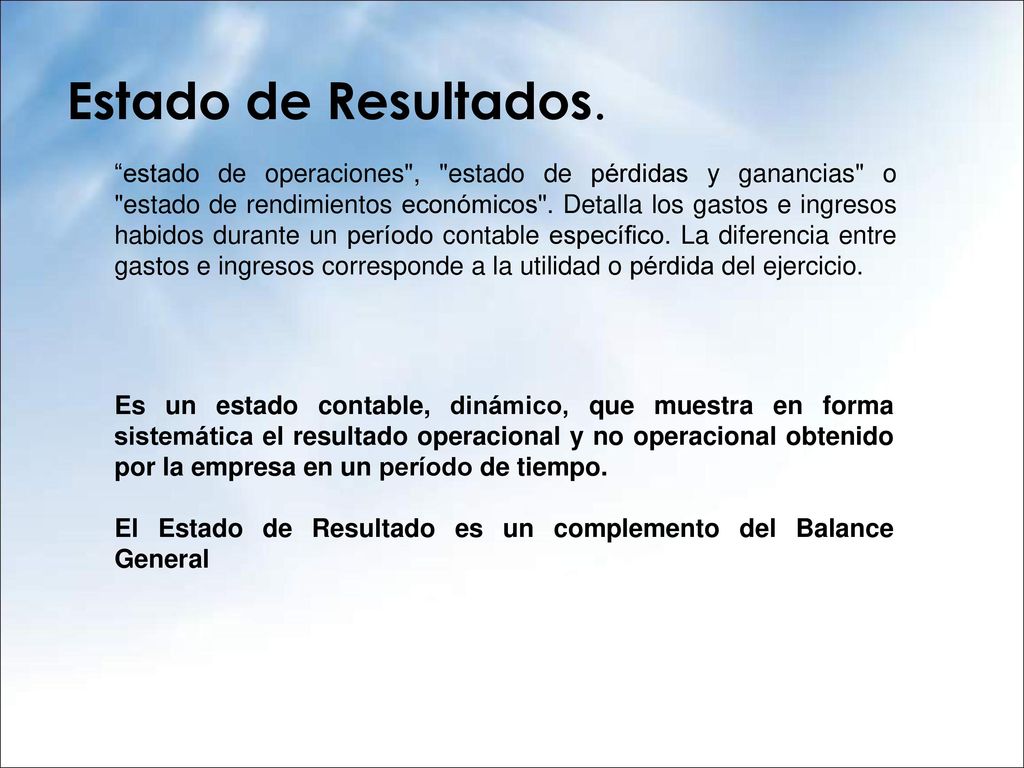 Estado de Resultados.

“estado de operaciones", "estado de pérdidas y ganancias" o "estado de rendimientos económicos". Detalla los gastos e ingresos habidos durante un período contable específico. La diferencia entre gastos e ingresos corresponde a la utilidad o pérdida del ejercicio.

Es un estado contable, dinámico, que muestra en forma sistemática el resultado operacional y no operacional obtenido por la empresa en un período de tiempo.

El Estado de Resultado es un complemento del Balance General